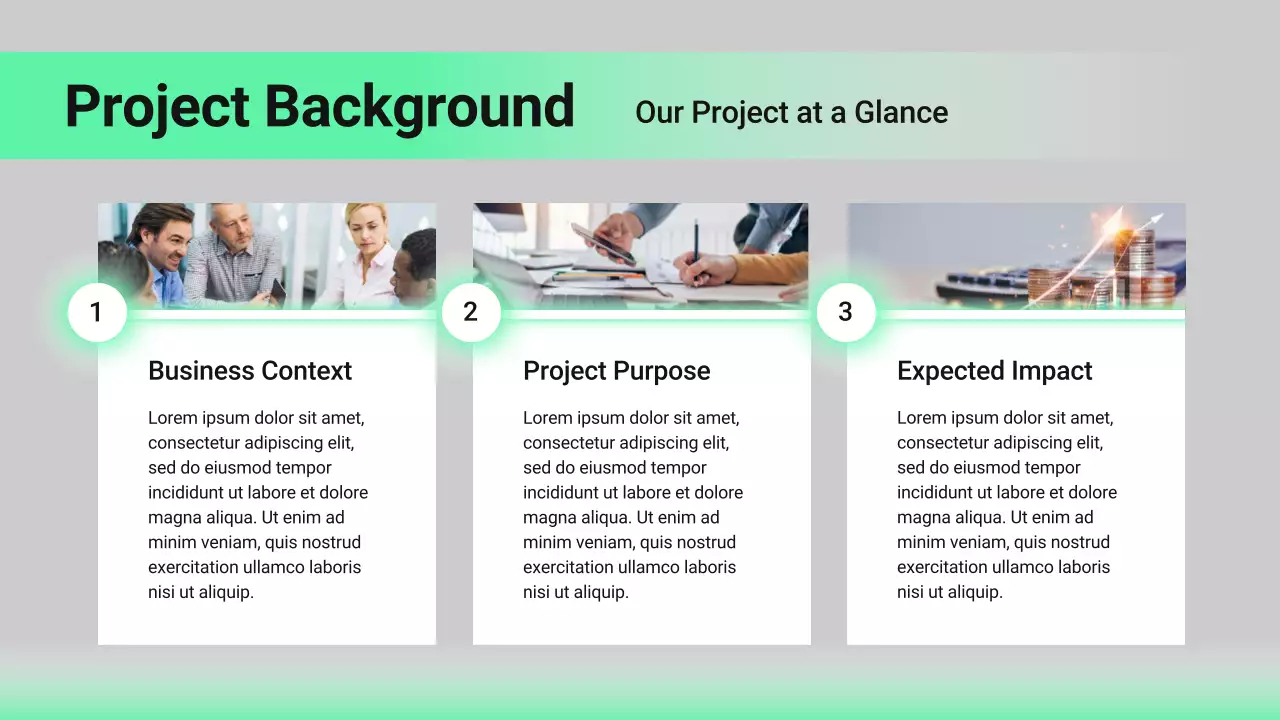 Project Background

Our Project at a Glance

1

Business Context

Lorem ipsum dolor sit amet, consectetur adipiscing elit, sed do eiusmod tempor incididunt ut labore et dolore magna aliqua. Ut enim ad minim veniam, quis nostrud exercitation ullamco laboris nisi ut aliquip.

2

Project Purpose

Lorem ipsum dolor sit amet, consectetur adipiscing elit, sed do eiusmod tempor incididunt ut labore et dolore magna aliqua. Ut enim ad minim veniam, quis nostrud exercitation ullamco laboris nisi ut aliquip.

3

Expected Impact

Lorem ipsum dolor sit amet, consectetur adipiscing elit, sed do eiusmod tempor incididunt ut labore et dolore magna aliqua. Ut enim ad minim veniam, quis nostrud exercitation ullamco laboris nisi ut aliquip.